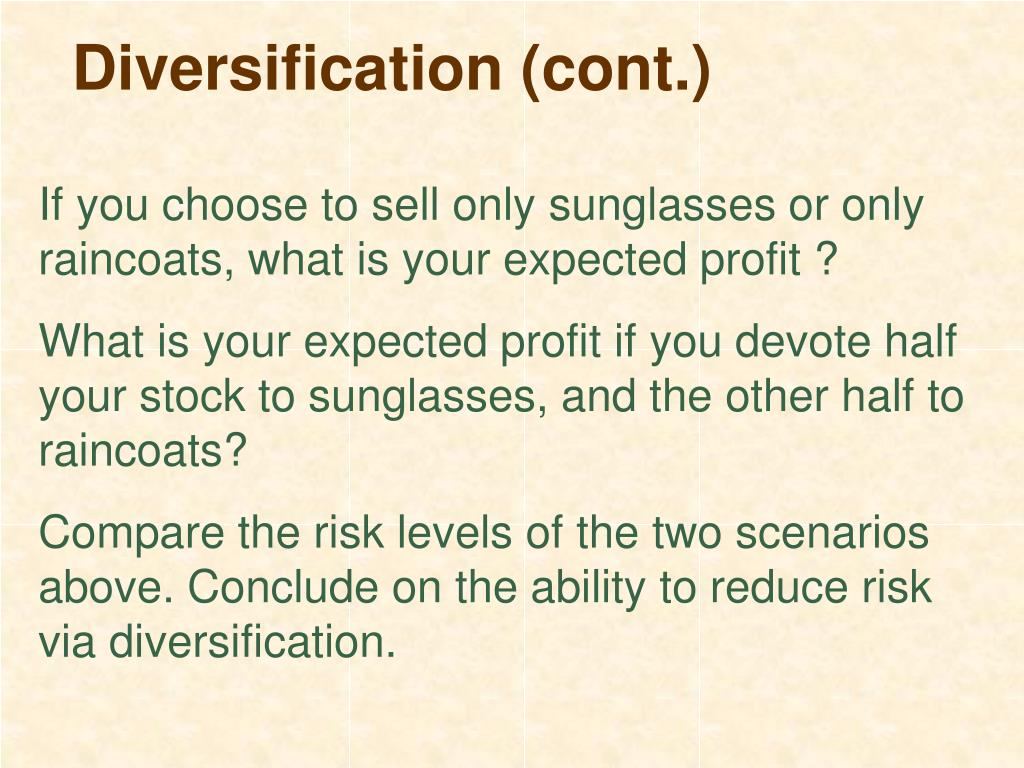 Diversification (cont.)

If you choose to sell only sunglasses or only raincoats, what is your expected profit ?

What is your expected profit if you devote half your stock to sunglasses, and the other half to raincoats?

Compare the risk levels of the two scenarios above. Conclude on the ability to reduce risk via diversification.